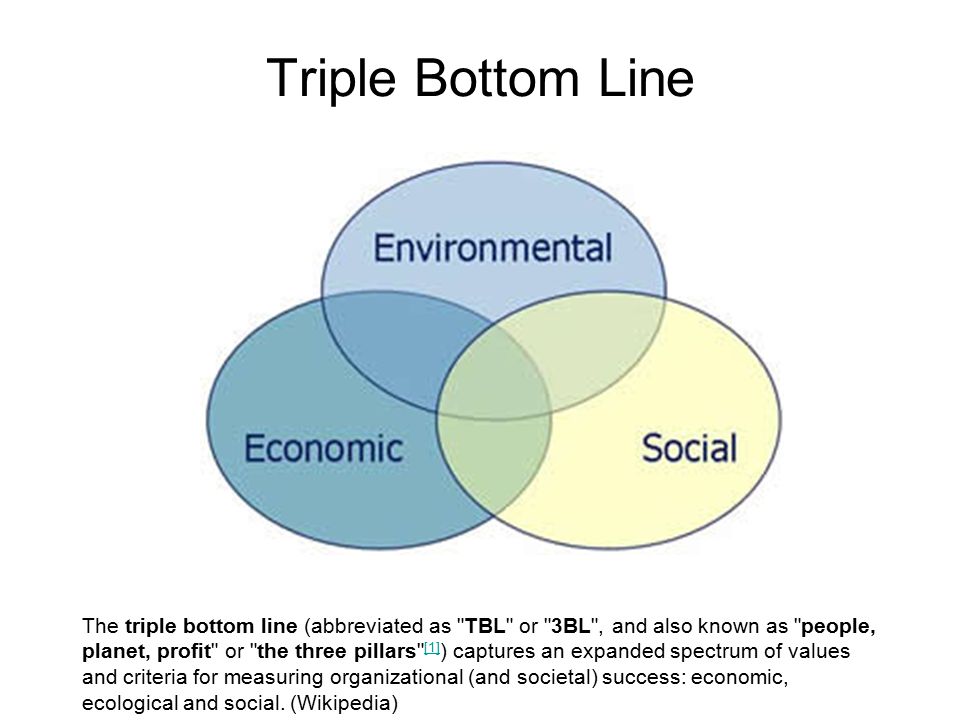 Triple Bottom Line

Environmental

Economic

Social

The triple bottom line (abbreviated as "TBL" or "3BL", and also known as "people, planet, profit" or "the three pillars"[1]) captures an expanded spectrum of values and criteria for measuring organizational (and societal) success: economic, ecological and social. (Wikipedia)